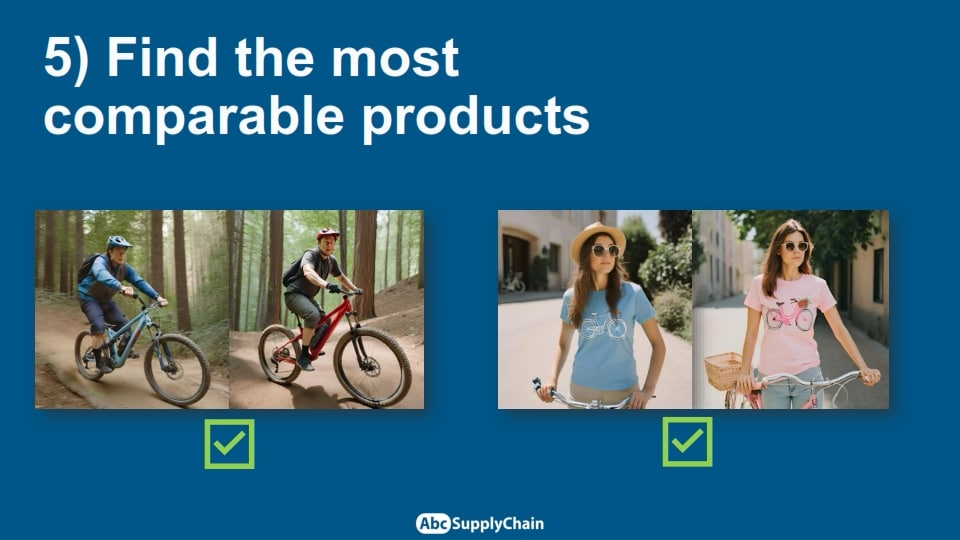 5) Find the most comparable products

Abc SupplyChain